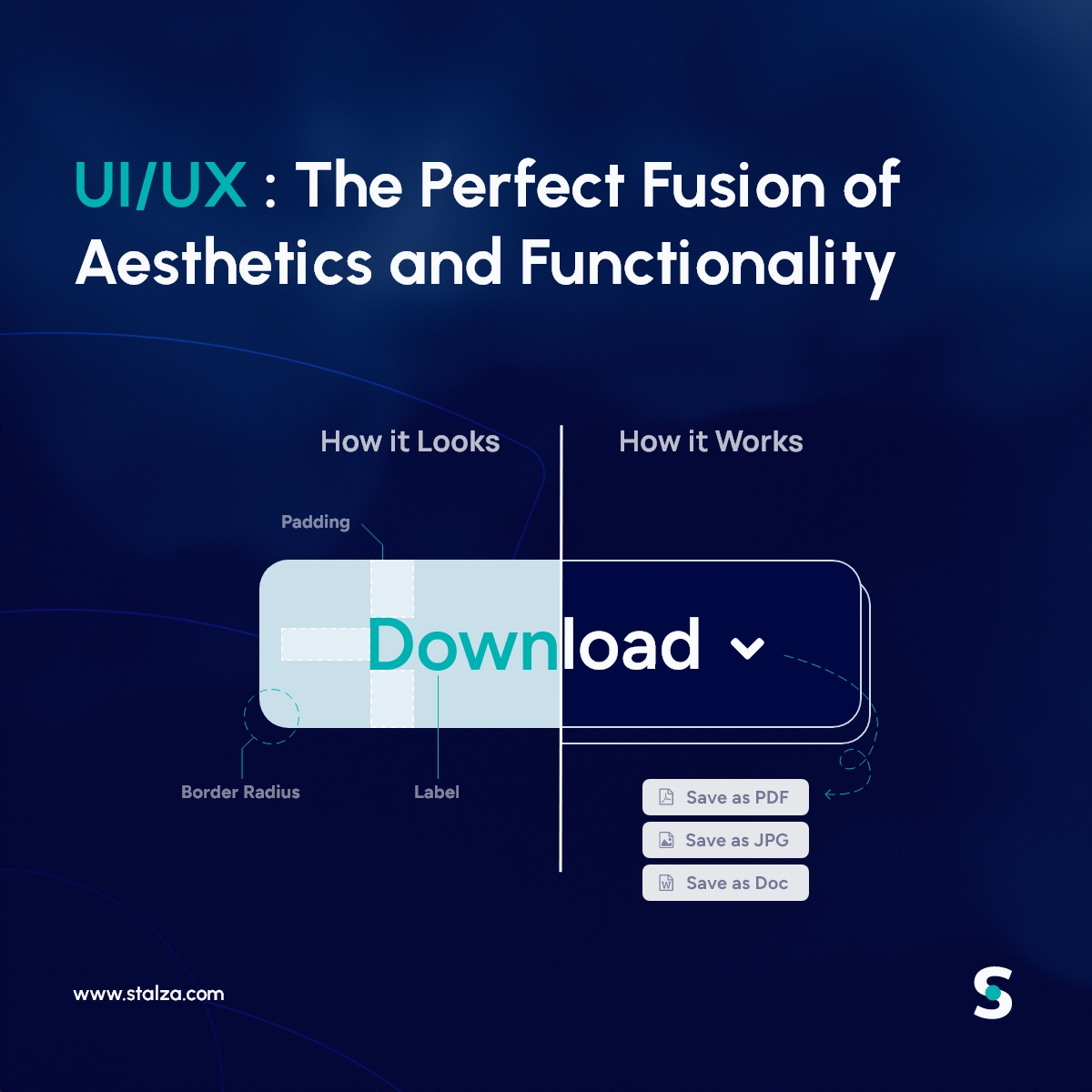 UI/UX : The Perfect Fusion of Aesthetics and Functionality

How it Looks

How it Works

Padding

Download

Border Radius

Label

Save as PDF

Save as JPG

Save as Doc

www.stalza.com

S